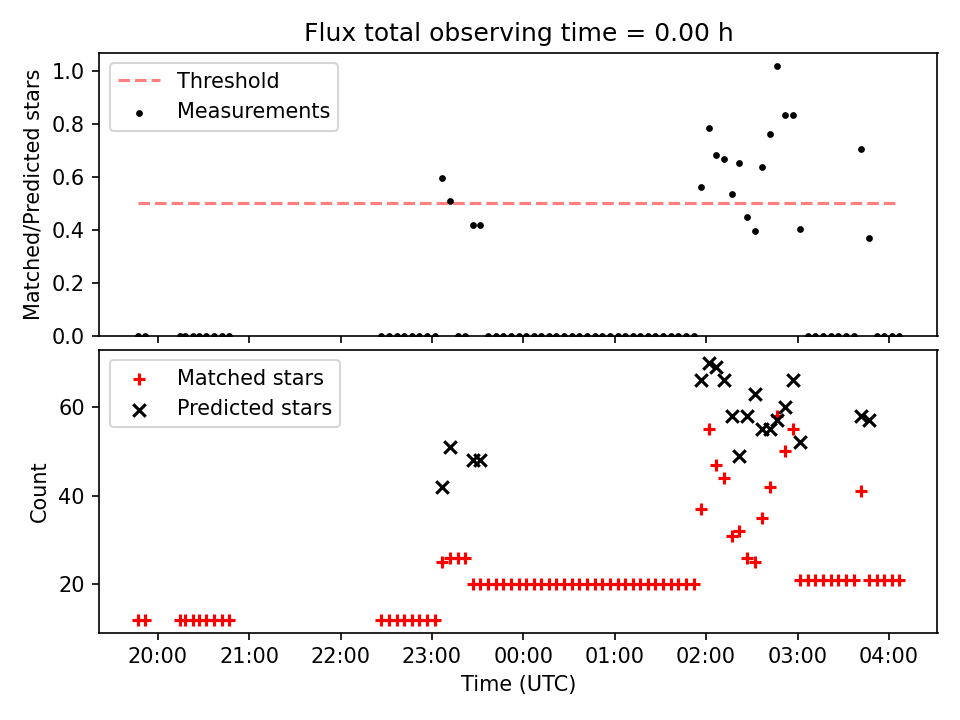 Flux total observing time = 0.00 h

Threshold
Measurements

Matched/Predicted stars

1.0
0.8
0.6
0.4
0.2
0.0

Matched stars
Predicted stars

Count

60
40
20

20:00
21:00
22:00
23:00
00:00
01:00
02:00
03:00
04:00

Time (UTC)